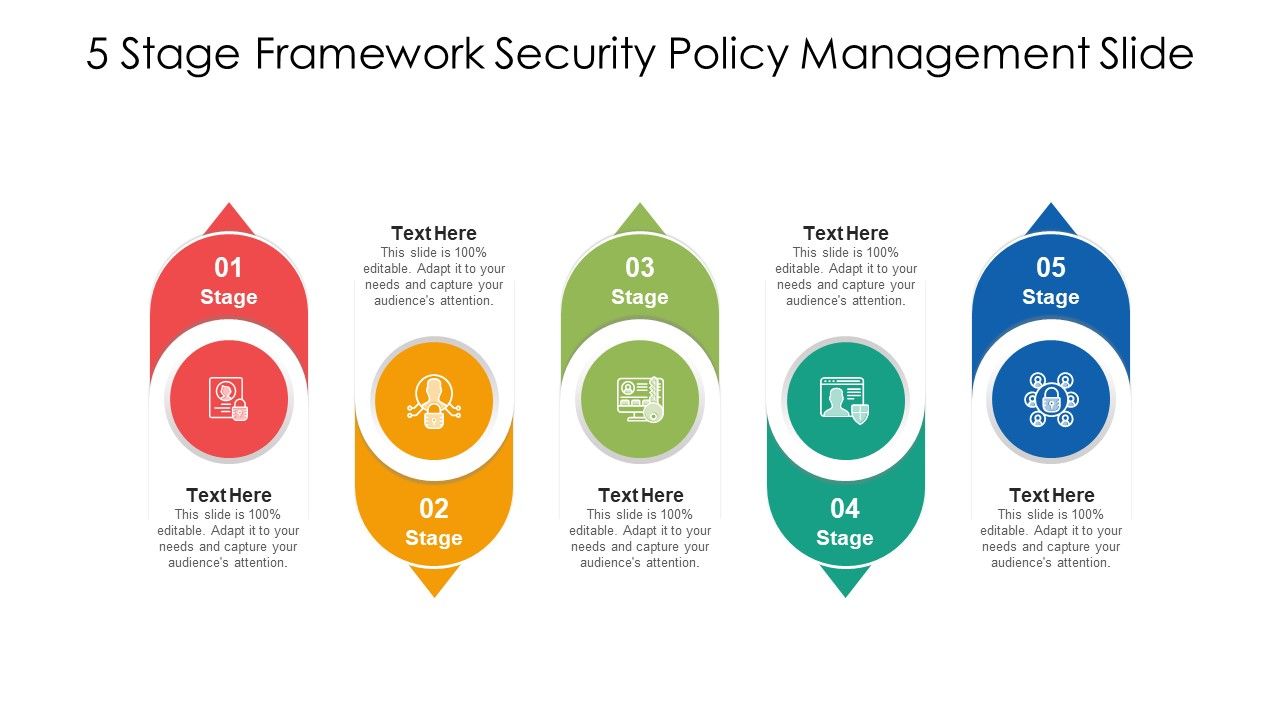 5 Stage Framework Security Policy Management Slide

01
Stage

Text Here
This slide is 100% editable. Adapt it to your needs and capture your audience's attention.

Text Here
This slide is 100% editable. Adapt it to your needs and capture your audience's attention.

02
Stage

03
Stage

Text Here
This slide is 100% editable. Adapt it to your needs and capture your audience's attention.

Text Here
This slide is 100% editable. Adapt it to your needs and capture your audience's attention.

04
Stage

05
Stage

Text Here
This slide is 100% editable. Adapt it to your needs and capture your audience's attention.